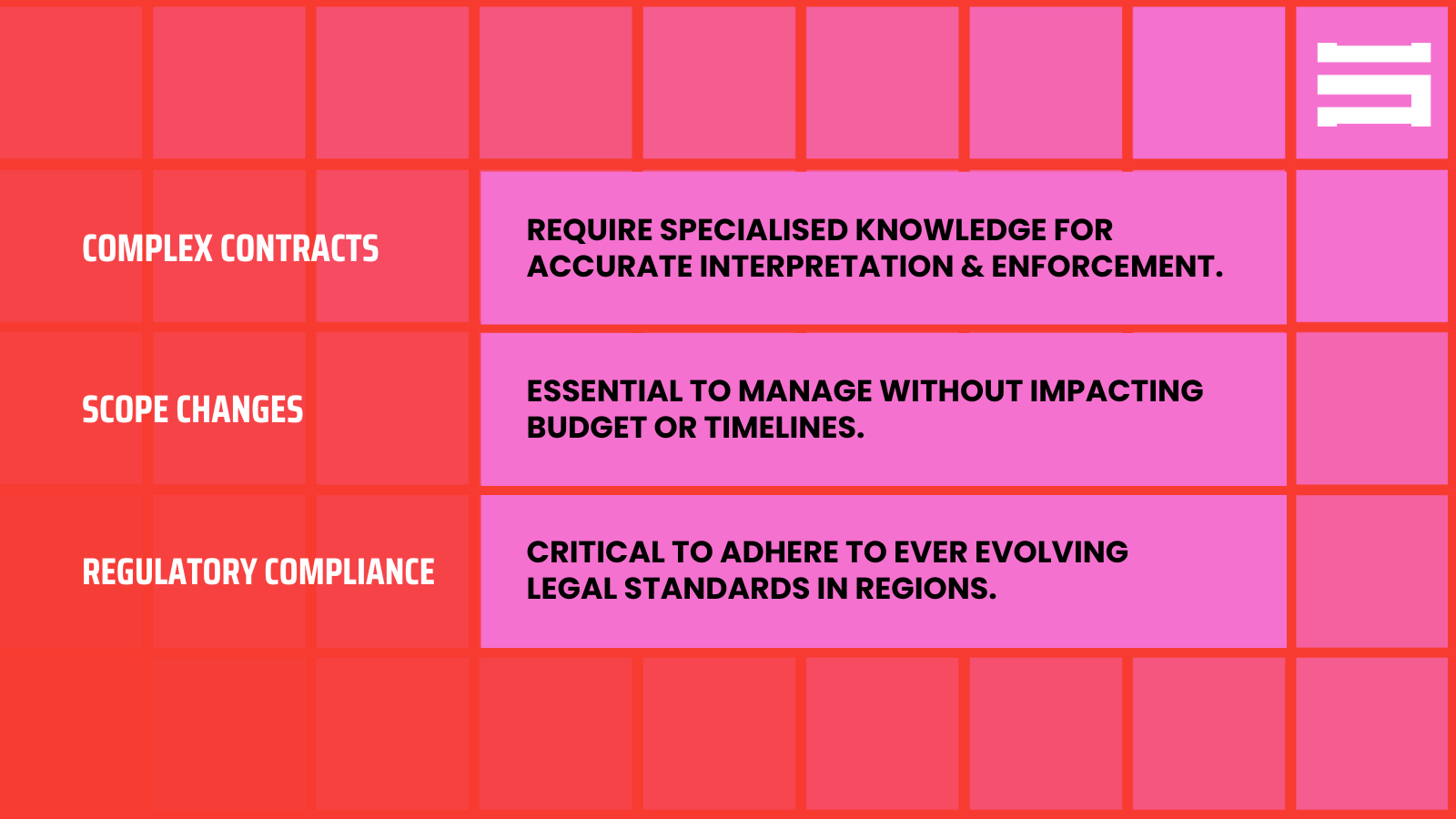 COMPLEX CONTRACTS

REQUIRE SPECIALISED KNOWLEDGE FOR ACCURATE INTERPRETATION & ENFORCEMENT.

SCOPE CHANGES

ESSENTIAL TO MANAGE WITHOUT IMPACTING BUDGET OR TIMELINES.

REGULATORY COMPLIANCE

CRITICAL TO ADHERE TO EVER EVOLVING LEGAL STANDARDS IN REGIONS.